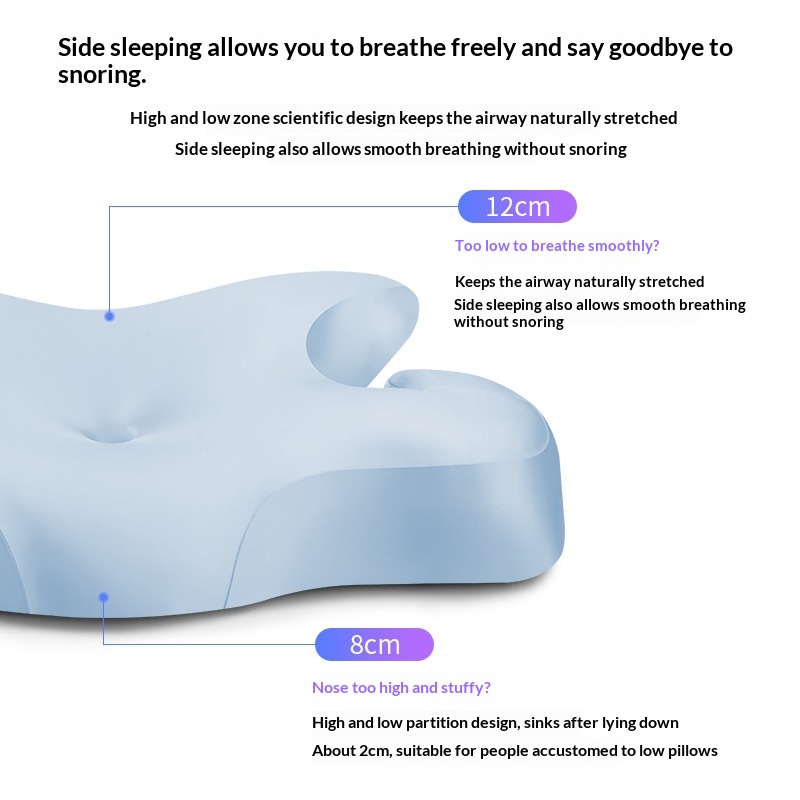 Side sleeping allows you to breathe freely and say goodbye to snoring.

High and low zone scientific design keeps the airway naturally stretched

Side sleeping also allows smooth breathing without snoring

12cm

Too low to breathe smoothly?

Keeps the airway naturally stretched

Side sleeping also allows smooth breathing without snoring

8cm

Nose too high and stuffy?

High and low partition design, sinks after lying down

About 2cm, suitable for people accustomed to low pillows